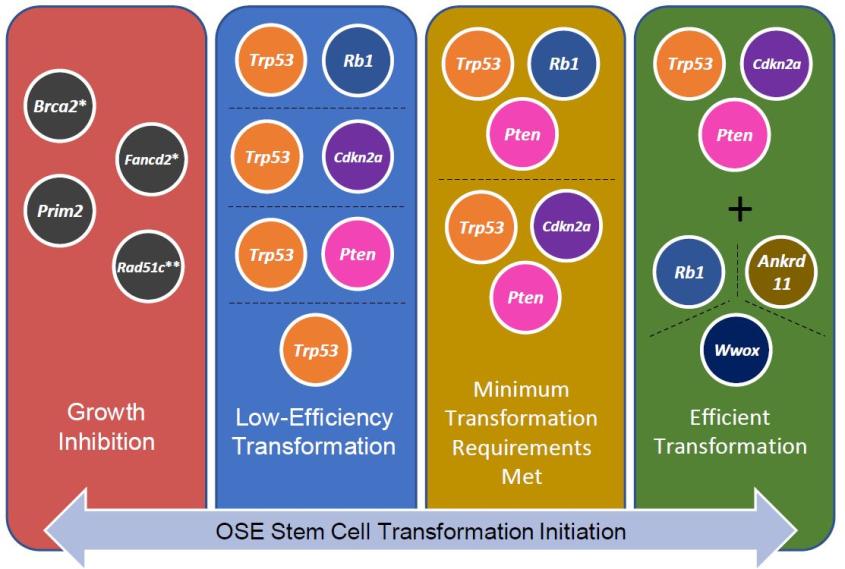 Brca2*

Fancd2*

Prim2

Rad51c**

Growth Inhibition

Trp53 Rb1

Trp53 Cdkn2a

Trp53 Pten

Trp53

Low-Efficiency Transformation

Trp53 Rb1

Pten

Trp53 Cdkn2a

Pten

Minimum Transformation Requirements Met

Trp53 Cdkn2a

Pten

+

Rb1 Ankrd 11

Wwox

Efficient Transformation

OSE Stem Cell Transformation Initiation